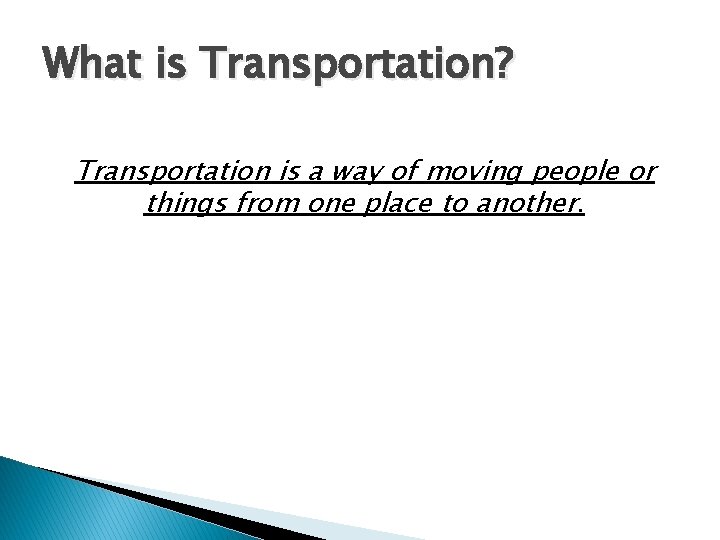 What is Transportation?

Transportation is a way of moving people or things from one place to another.